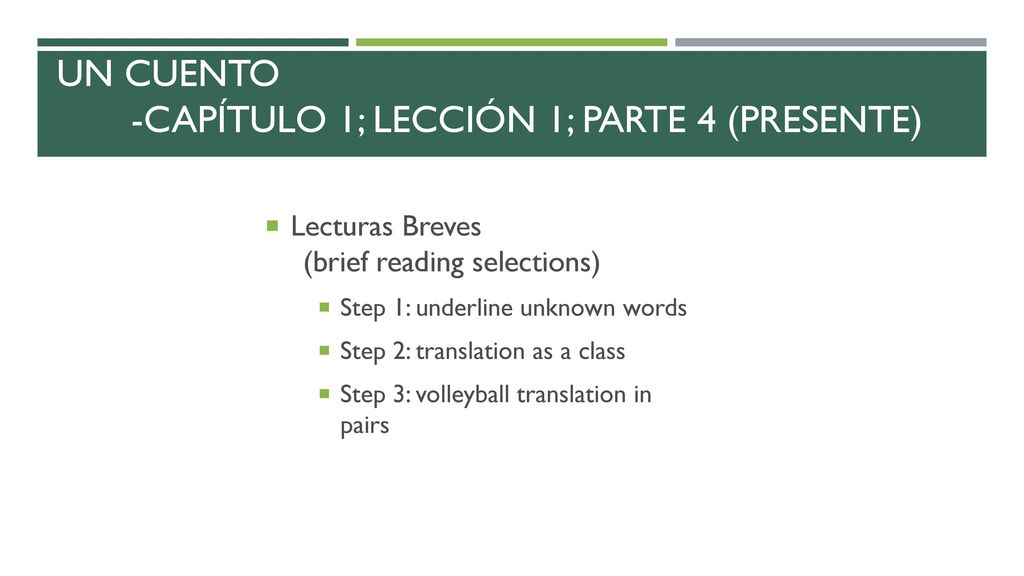 UN CUENTO
-CAPÍTULO 1; LECCIÓN 1; PARTE 4 (PRESENTE)

Lecturas Breves
(brief reading selections)

Step 1: underline unknown words

Step 2: translation as a class

Step 3: volleyball translation in pairs